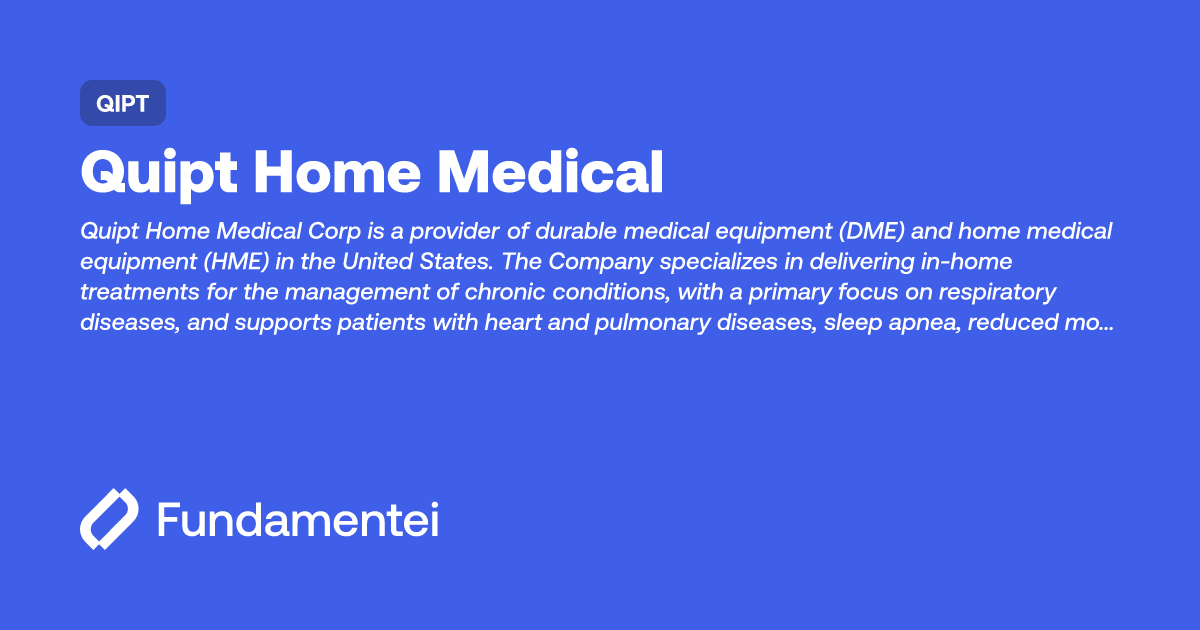 QIPT

Quipt Home Medical

Quipt Home Medical Corp is a provider of durable medical equipment (DME) and home medical equipment (HME) in the United States. The Company specializes in delivering in-home treatments for the management of chronic conditions, with a primary focus on respiratory diseases, and supports patients with heart and pulmonary diseases, sleep apnea, reduced mo...

Fundamentei